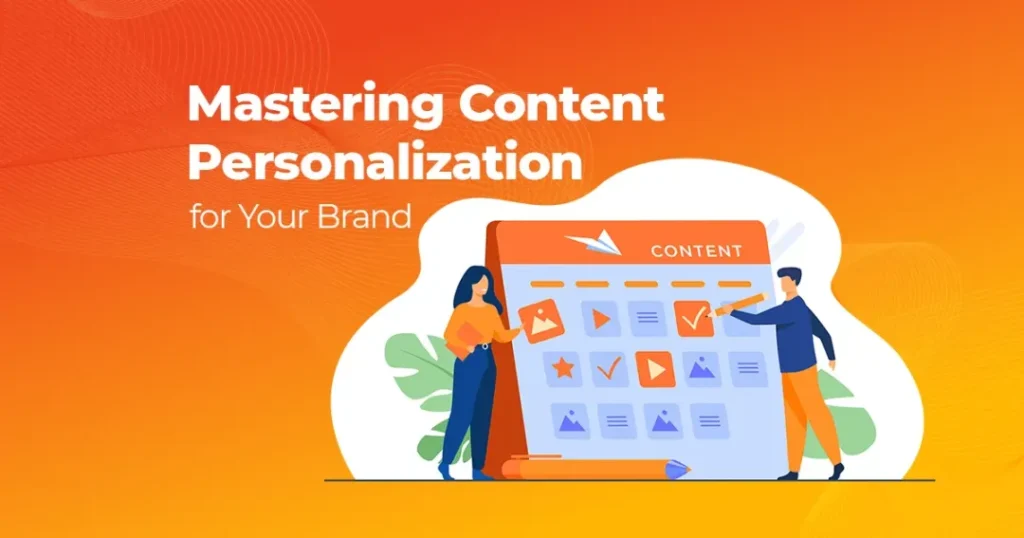 Mastering Content Personalization
for Your Brand

CONTENT